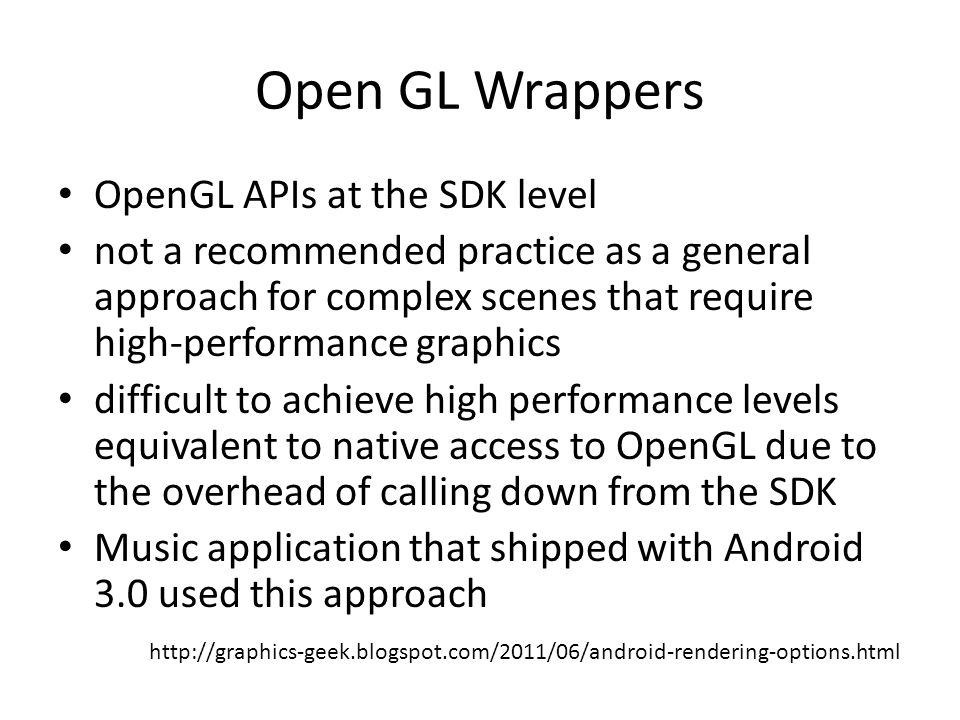 Open GL Wrappers

• OpenGL APIs at the SDK level
• not a recommended practice as a general approach for complex scenes that require high-performance graphics
• difficult to achieve high performance levels equivalent to native access to OpenGL due to the overhead of calling down from the SDK
• Music application that shipped with Android 3.0 used this approach

http://graphics-geek.blogspot.com/2011/06/android-rendering-options.html